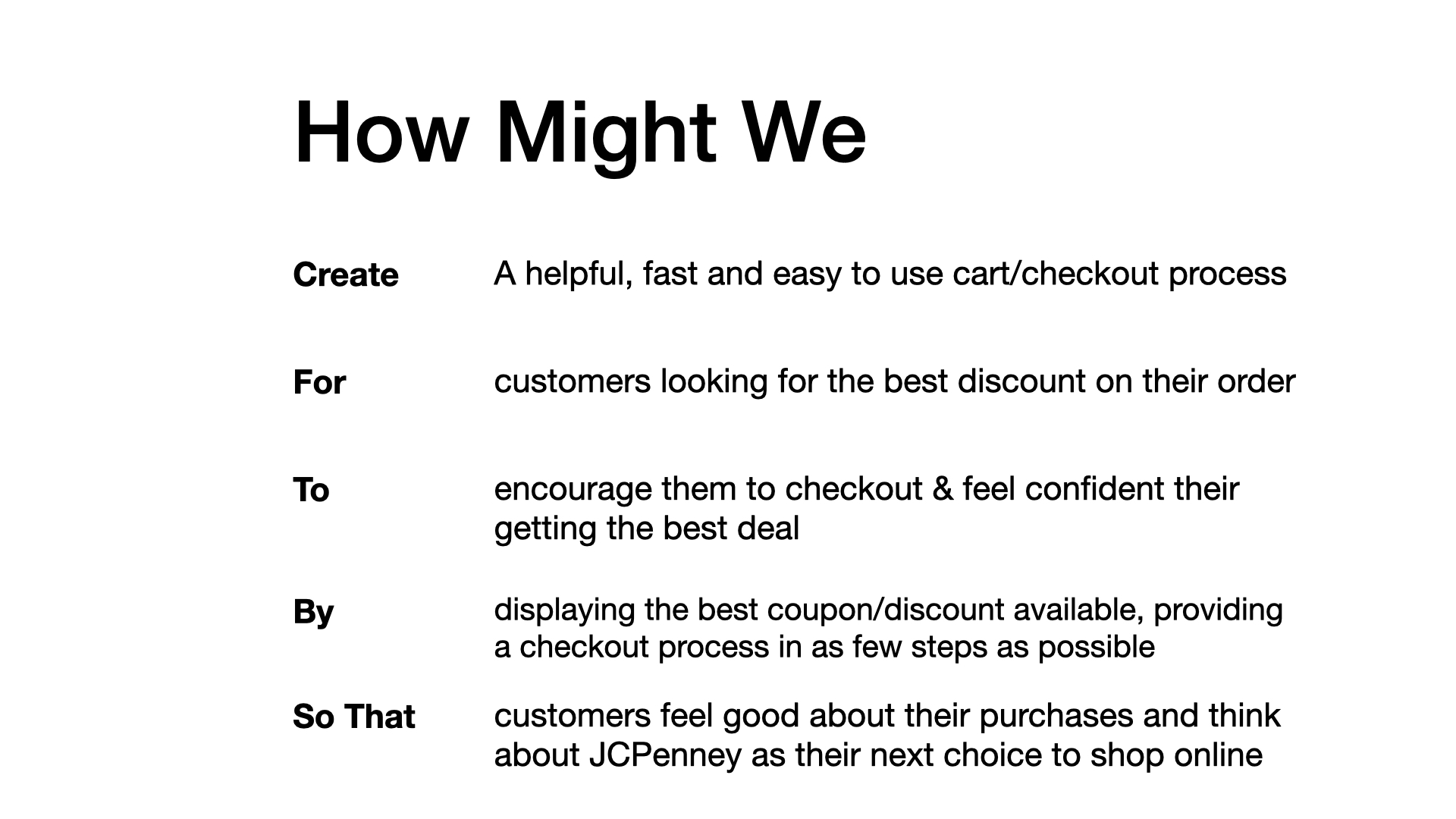 How Might We

Create A helpful, fast and easy to use cart/checkout process

For customers looking for the best discount on their order

To encourage them to checkout & feel confident their getting the best deal

By displaying the best coupon/discount available, providing a checkout process in as few steps as possible

So That customers feel good about their purchases and think about JCPenney as their next choice to shop online